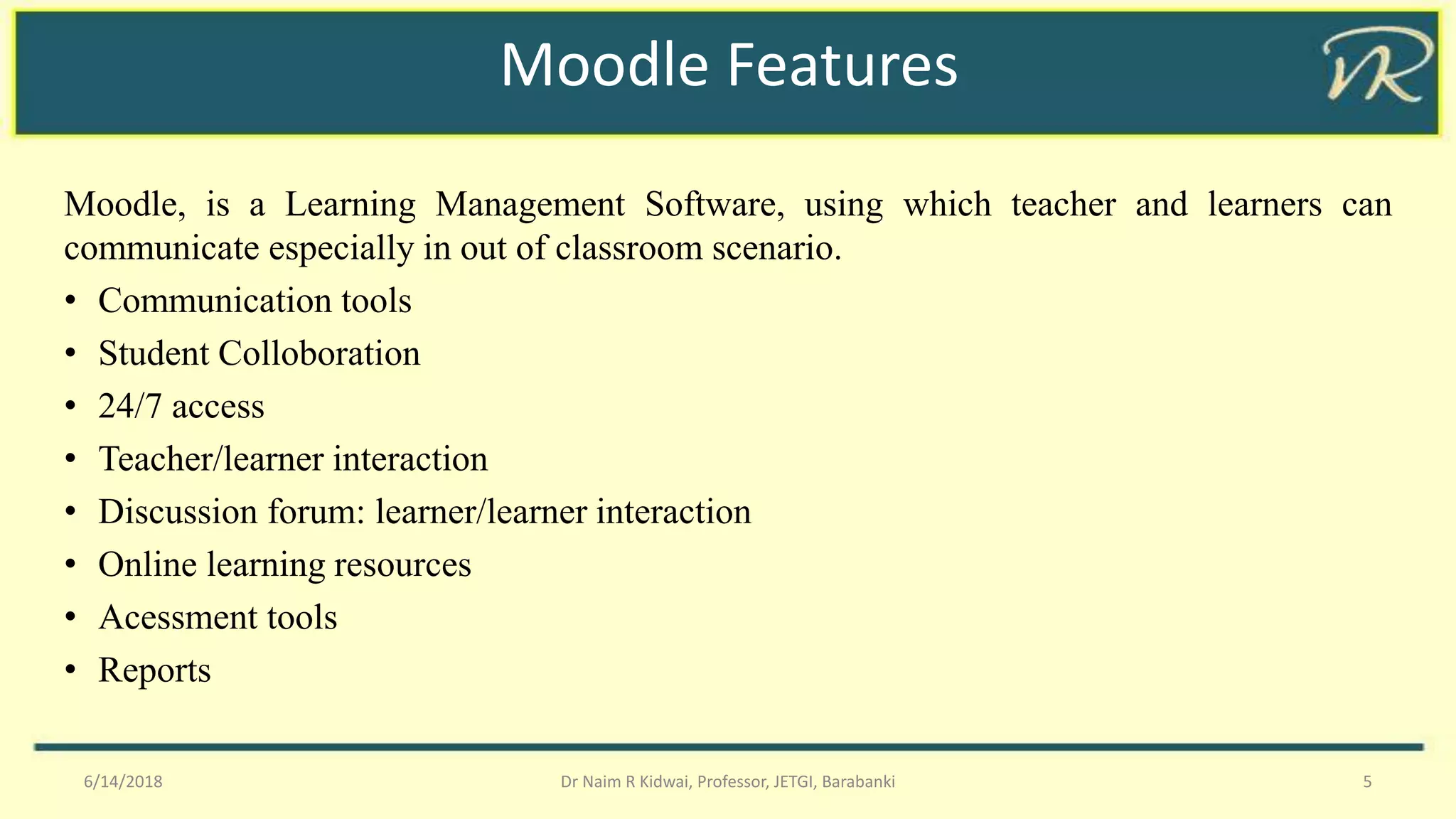 Moodle Features

NR

Moodle, is a Learning Management Software, using which teacher and learners can communicate especially in out of classroom scenario.

• Communication tools
• Student Colloboration
• 24/7 access
• Teacher/learner interaction
• Discussion forum: learner/learner interaction
• Online learning resources
• Acessment tools
• Reports

6/14/2018 Dr Naim R Kidwai, Professor, JETGI, Barabanki 5